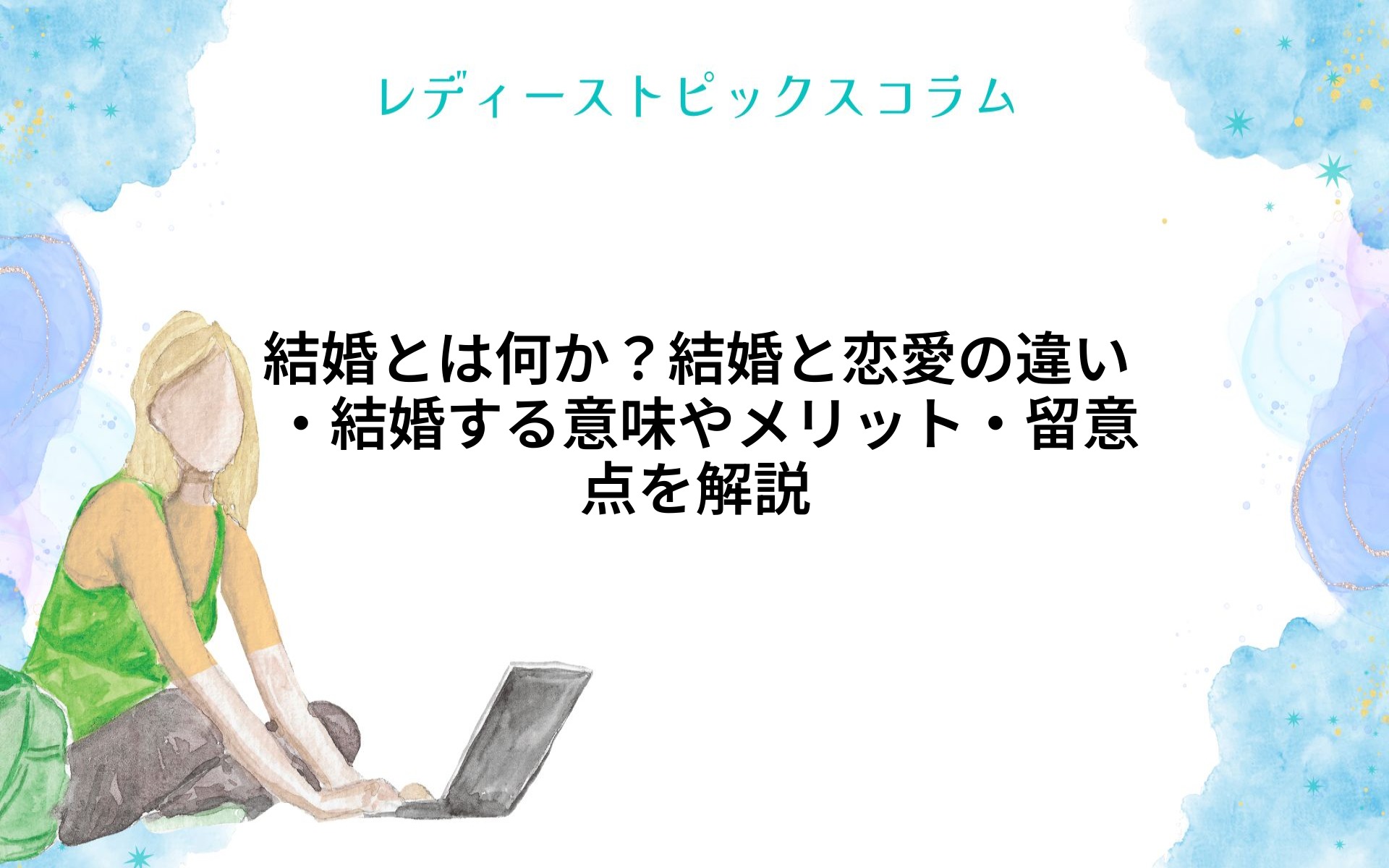 レディーストピックスコラム

結婚とは何か？結婚と恋愛の違い・結婚する意味やメリット・留意点を解説